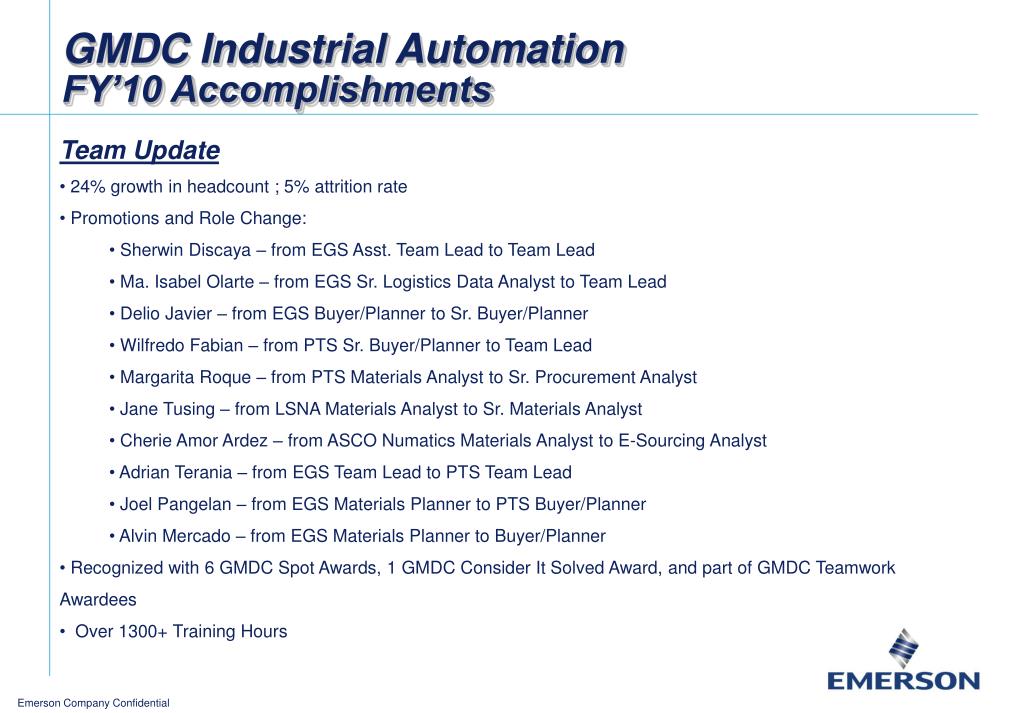 GMDC Industrial Automation
FY'10 Accomplishments

Team Update

• 24% growth in headcount ; 5% attrition rate

• Promotions and Role Change:

• Sherwin Discaya – from EGS Asst. Team Lead to Team Lead

• Ma. Isabel Olarte – from EGS Sr. Logistics Data Analyst to Team Lead

• Delio Javier – from EGS Buyer/Planner to Sr. Buyer/Planner

• Wilfredo Fabian – from PTS Sr. Buyer/Planner to Team Lead

• Margarita Roque – from PTS Materials Analyst to Sr. Procurement Analyst

• Jane Tusing – from LSNA Materials Analyst to Sr. Materials Analyst

• Cherie Amor Ardez – from ASCO Numatics Materials Analyst to E-Sourcing Analyst

• Adrian Terania – from EGS Team Lead to PTS Team Lead

• Joel Pangelan – from EGS Materials Planner to PTS Buyer/Planner

• Alvin Mercado – from EGS Materials Planner to Buyer/Planner

• Recognized with 6 GMDC Spot Awards, 1 GMDC Consider It Solved Award, and part of GMDC Teamwork Awardees

• Over 1300+ Training Hours

EMERSON

Emerson Company Confidential